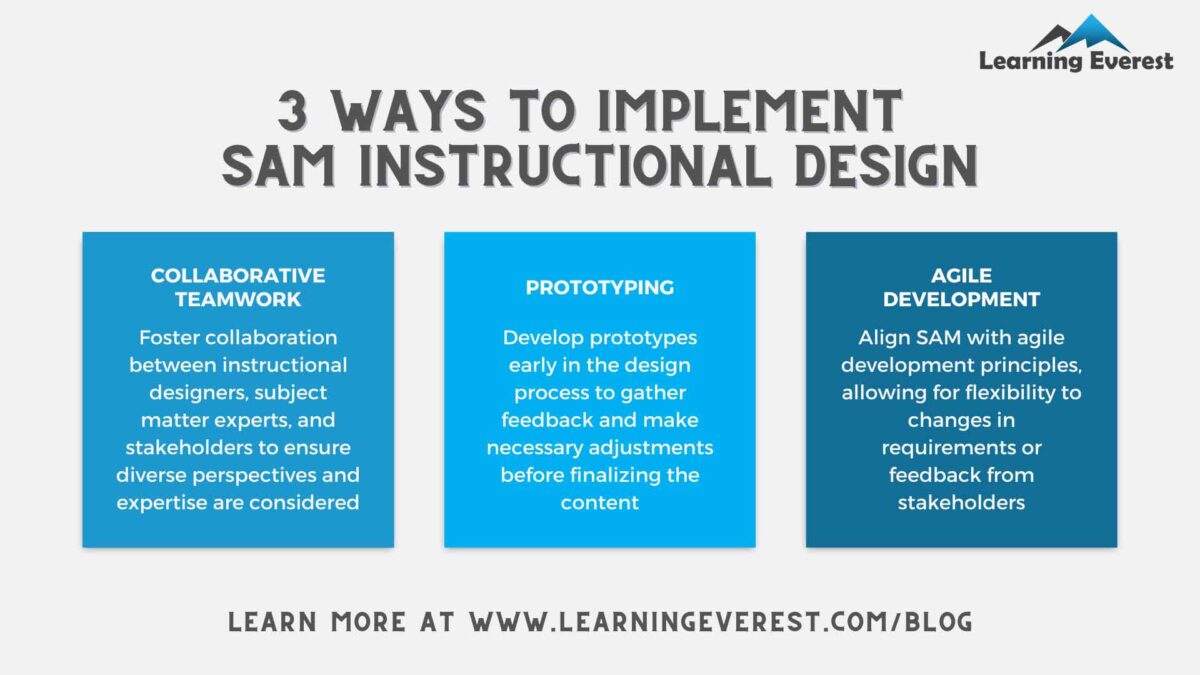 Learning Everest

3 WAYS TO IMPLEMENT SAM INSTRUCTIONAL DESIGN

COLLABORATIVE TEAMWORK

Foster collaboration between instructional designers, subject matter experts, and stakeholders to ensure diverse perspectives and expertise are considered

PROTOTYPING

Develop prototypes early in the design process to gather feedback and make necessary adjustments before finalizing the content

AGILE DEVELOPMENT

Align SAM with agile development principles, allowing for flexibility to changes in requirements or feedback from stakeholders

LEARN MORE AT WWW.LEARNINGEVEREST.COM/BLOG